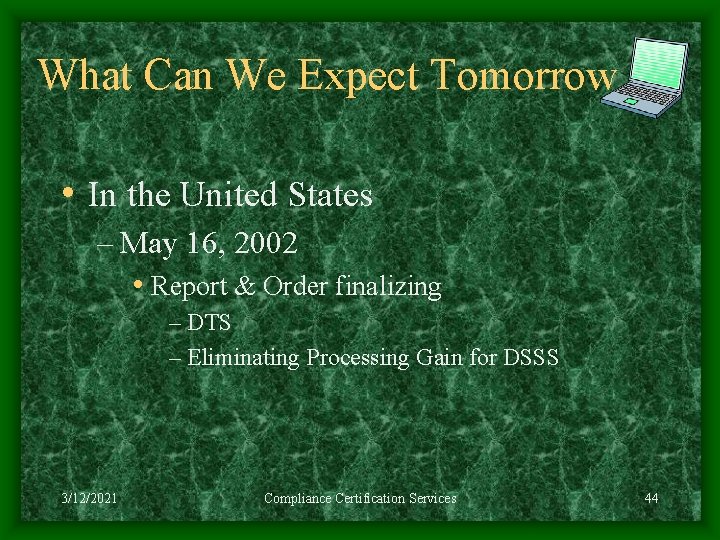 What Can We Expect Tomorrow

• In the United States
– May 16, 2002
• Report & Order finalizing
– DTS
– Eliminating Processing Gain for DSSS

3/12/2021 Compliance Certification Services 44